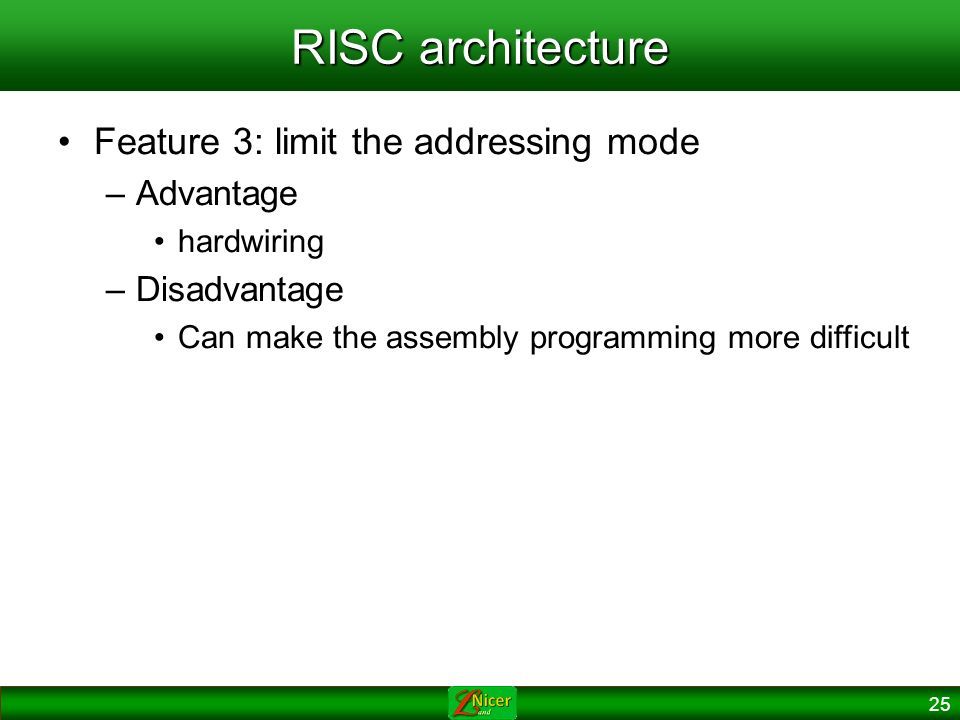 RISC architecture

• Feature 3: limit the addressing mode
– Advantage
• hardwiring
– Disadvantage
• Can make the assembly programming more difficult

Nicer
Land

25